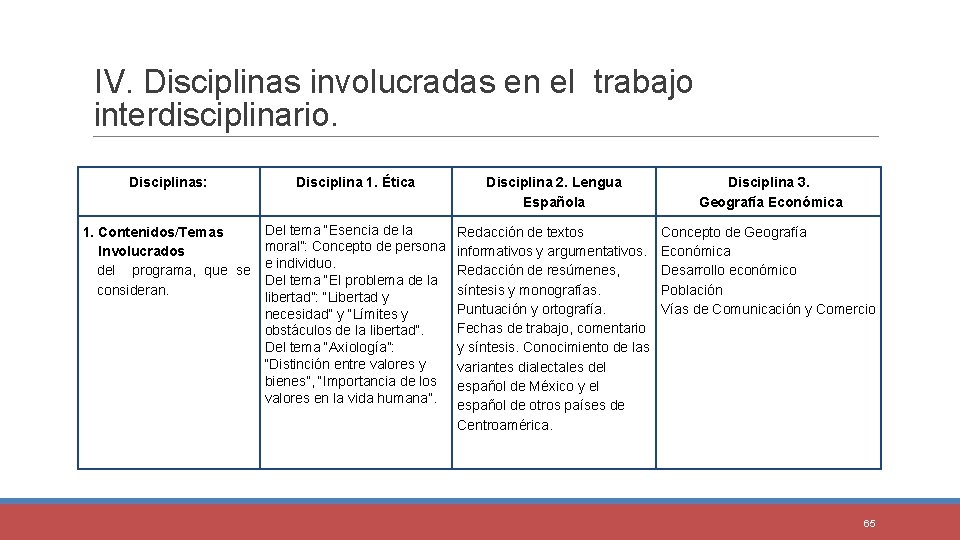 IV. Disciplinas involucradas en el trabajo interdisciplinario.

| Disciplinas: | Disciplina 1. Ética | Disciplina 2. Lengua Española | Disciplina 3. Geografía Económica |
|---|---|---|---|
| 1. Contenidos/Temas Involucrados del programa, que se consideran. | Del tema "Esencia de la moral": Concepto de persona e individuo. Del tema "El problema de la libertad": "Libertad y necesidad" y "Límites y obstáculos de la libertad". Del tema "Axiología": "Distinción entre valores y bienes", "Importancia de los valores en la vida humana". | Redacción de textos informativos y argumentativos. Redacción de resúmenes, síntesis y monografías. Puntuación y ortografía. Fechas de trabajo, comentario y síntesis. Conocimiento de las variantes dialectales del español de México y el español de otros países de Centroamérica. | Concepto de Geografía Económica Desarrollo económico Población Vías de Comunicación y Comercio |

65